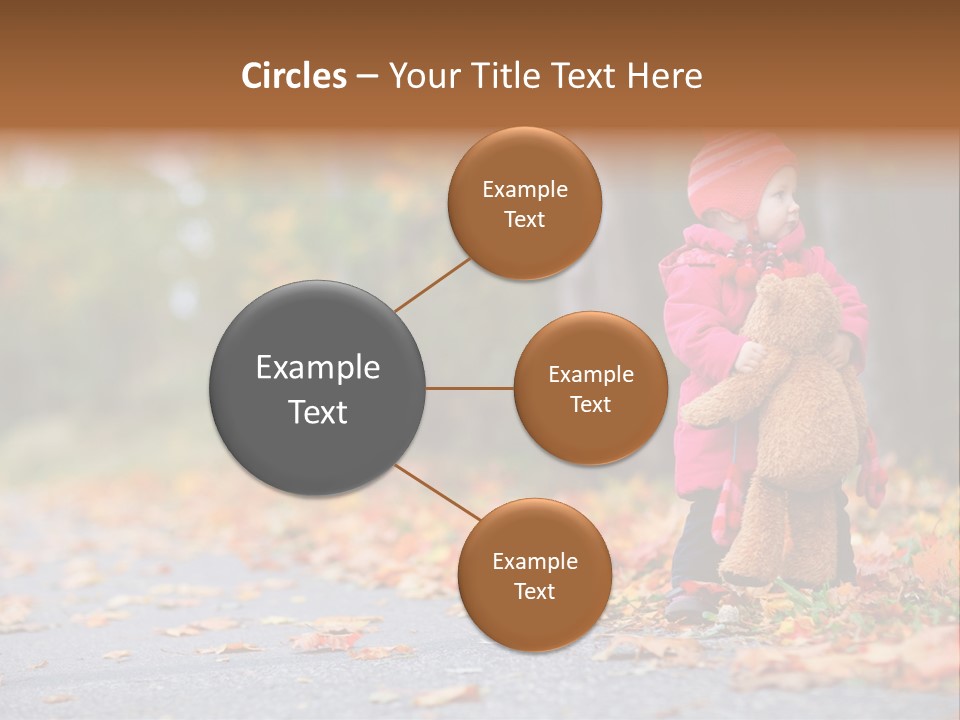 Circles – Your Title Text Here

Example Text

Example Text

Example Text

Example Text